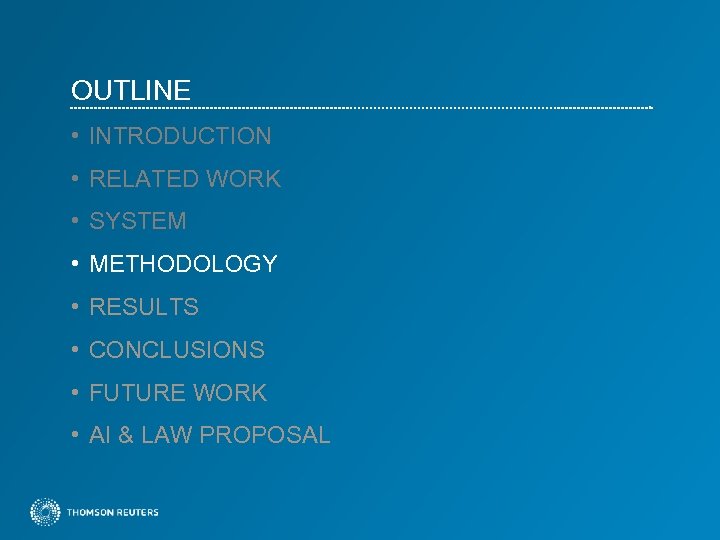 OUTLINE

• INTRODUCTION
• RELATED WORK
• SYSTEM
• METHODOLOGY
• RESULTS
• CONCLUSIONS
• FUTURE WORK
• AI & LAW PROPOSAL

THOMSON REUTERS